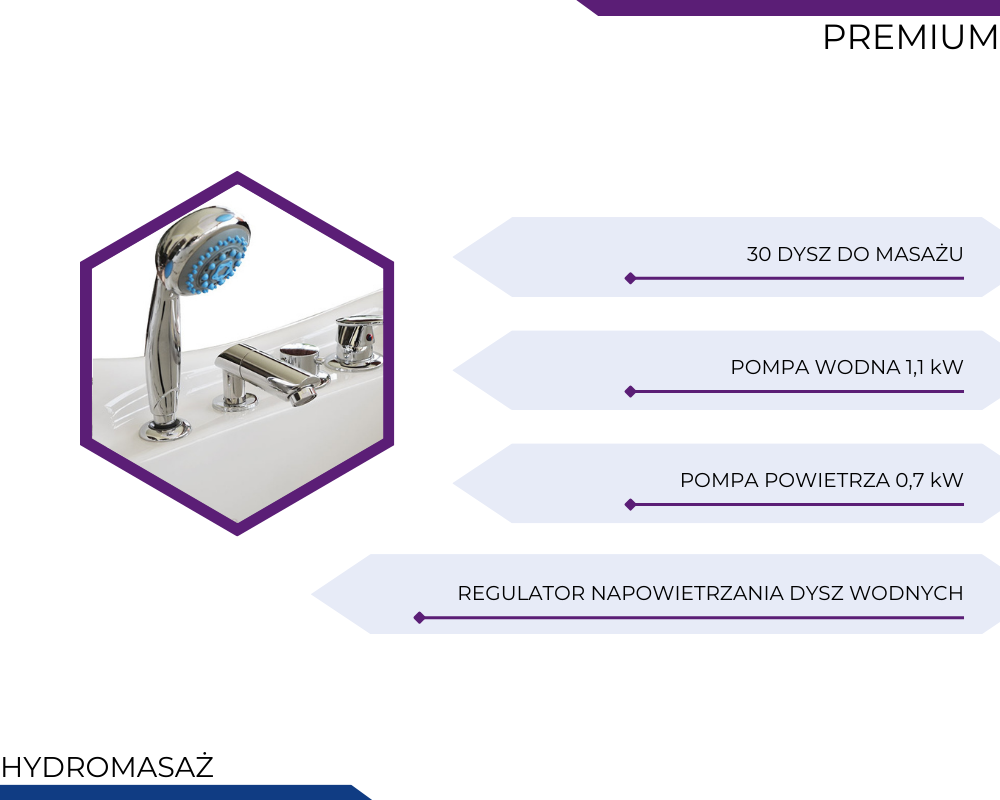 PREMIUM

30 DYSZ DO MASAŻU

POMPA WODNA 1,1 kW

POMPA POWIETRZA 0,7 kW

REGULATOR NAPOWIETRZANIA DYSZ WODNYCH

HYDROMASAŻ